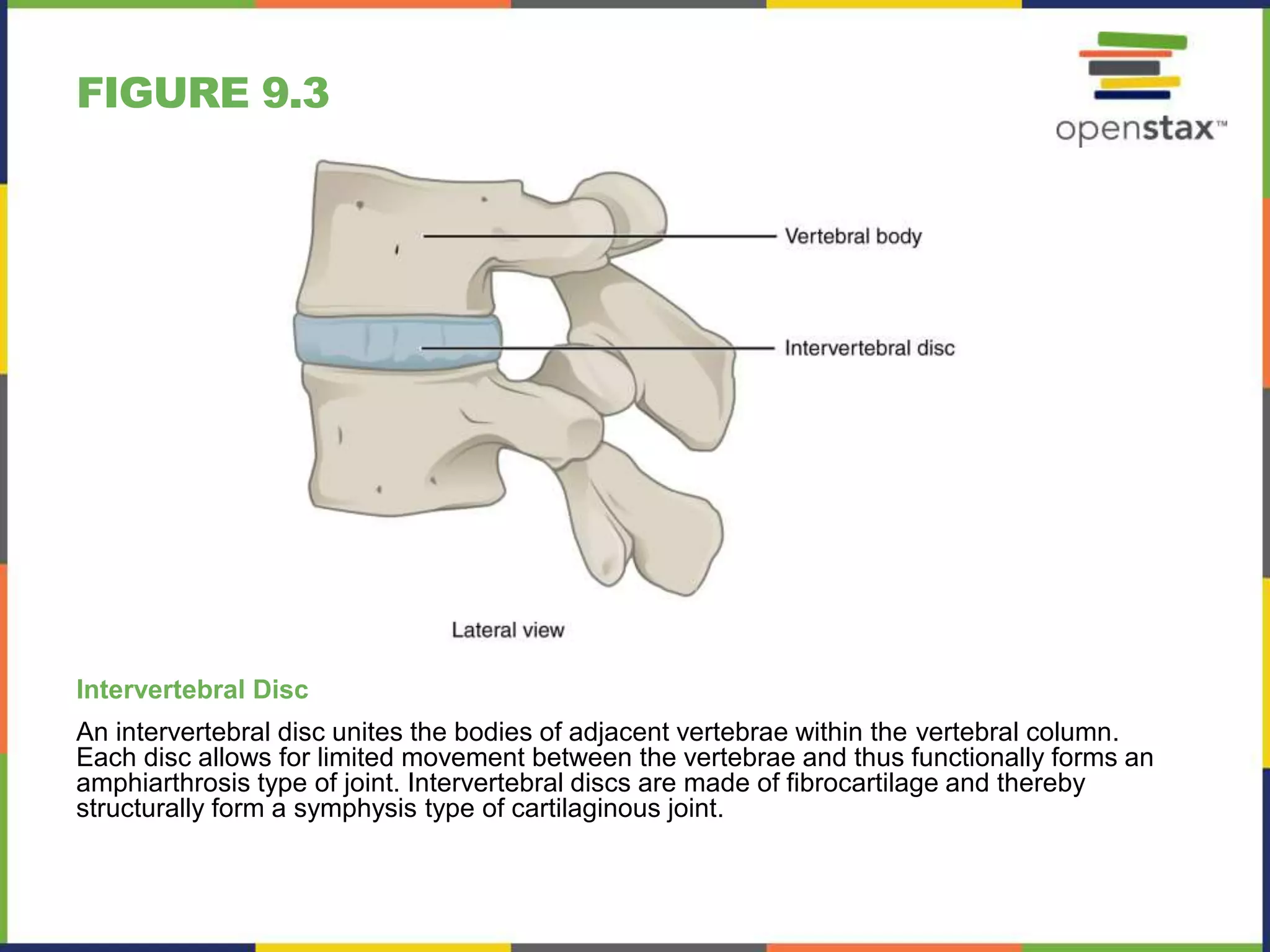 FIGURE 9.3

openstax™

Vertebral body

Intervertebral disc

Lateral view

Intervertebral Disc

An intervertebral disc unites the bodies of adjacent vertebrae within the vertebral column. Each disc allows for limited movement between the vertebrae and thus functionally forms an amphiarthrosis type of joint. Intervertebral discs are made of fibrocartilage and thereby structurally form a symphysis type of cartilaginous joint.